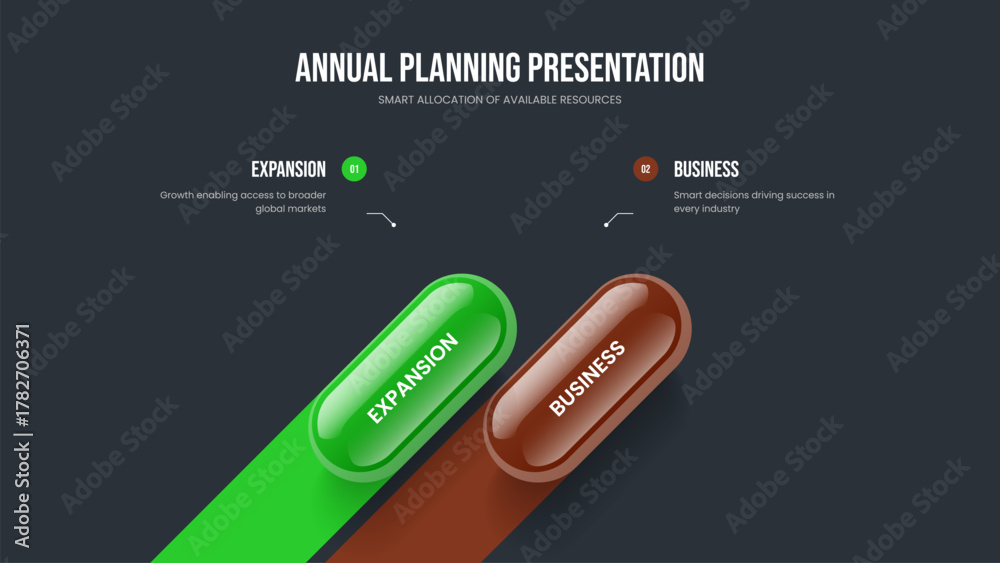 ANNUAL PLANNING PRESENTATION
SMART ALLOCATION OF AVAILABLE RESOURCES

EXPANSION 01
Growth enabling access to broader global markets

02 BUSINESS
Smart decisions driving success in every industry

EXPANSION

BUSINESS

Adobe Stock | #1782706371